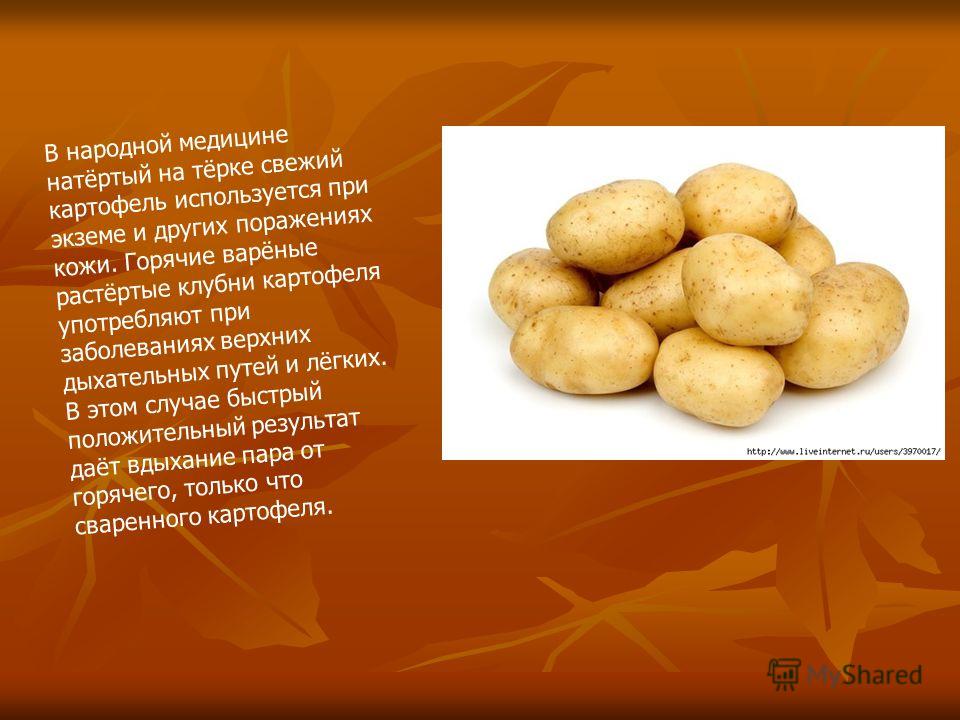 В народной медицине натёртый на тёрке свежий картофель используется при экземе и других поражениях кожи. Горячие варёные растёртые клубни картофеля употребляют при заболеваниях верхних дыхательных путей и лёгких. В этом случае быстрый положительный результат даёт вдыхание пара от горячего, только что сваренного картофеля.

http://www.liveinternet.ru/users/3970017/

MyShared